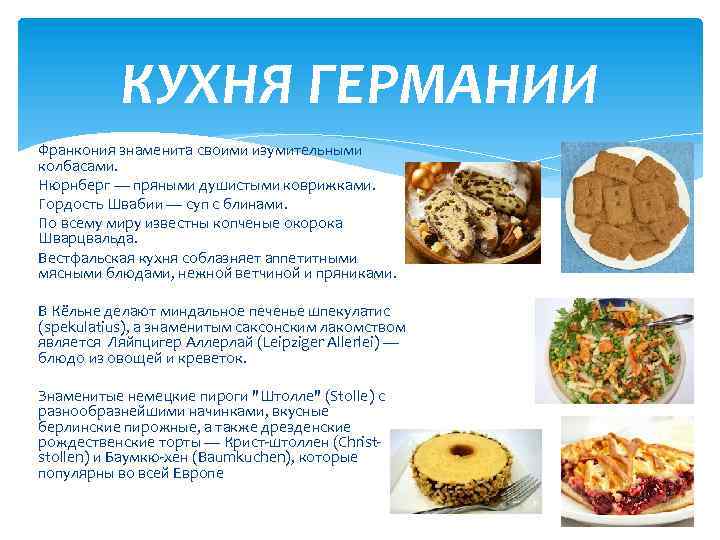 КУХНЯ ГЕРМАНИИ

Франкония знаменита своими изумительными колбасами.

Нюрнберг — пряными душистыми коврижками.

Гордость Швабии — суп с блинами.

По всему миру известны копченые окорока Шварцвальда.

Вестфальская кухня соблазняет аппетитными мясными блюдами, нежной ветчиной и пряниками.

В Кёльне делают миндальное печенье шпекулатис (spekulatius), а знаменитым саксонским лакомством является Ляйпцигер Аллерлай (Leipziger Allerlei) — блюдо из овощей и креветок.

Знаменитые немецкие пироги "Штолле" (Stolle) с разнообразнейшими начинками, вкусные берлинские пирожные, а также дрезденские рождественские торты — Крист-штоллен (Christ-stollen) и Баумкю-хен (Baumkuchen), которые популярны во всей Европе